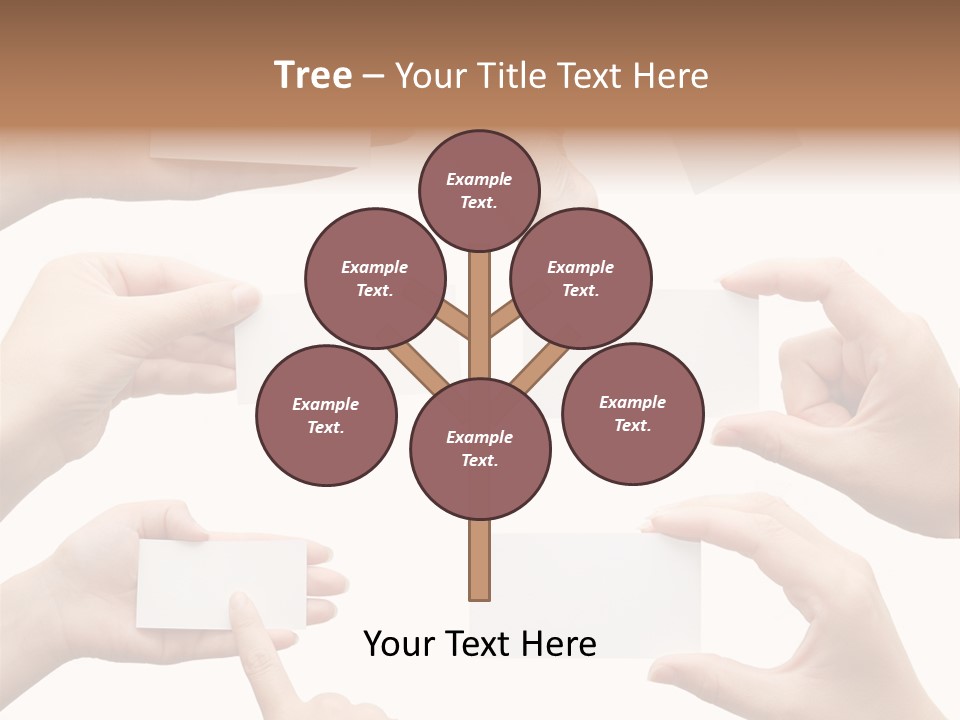 Tree – Your Title Text Here

Example Text.

Example Text.

Example Text.

Example Text.

Example Text.

Example Text.

Your Text Here